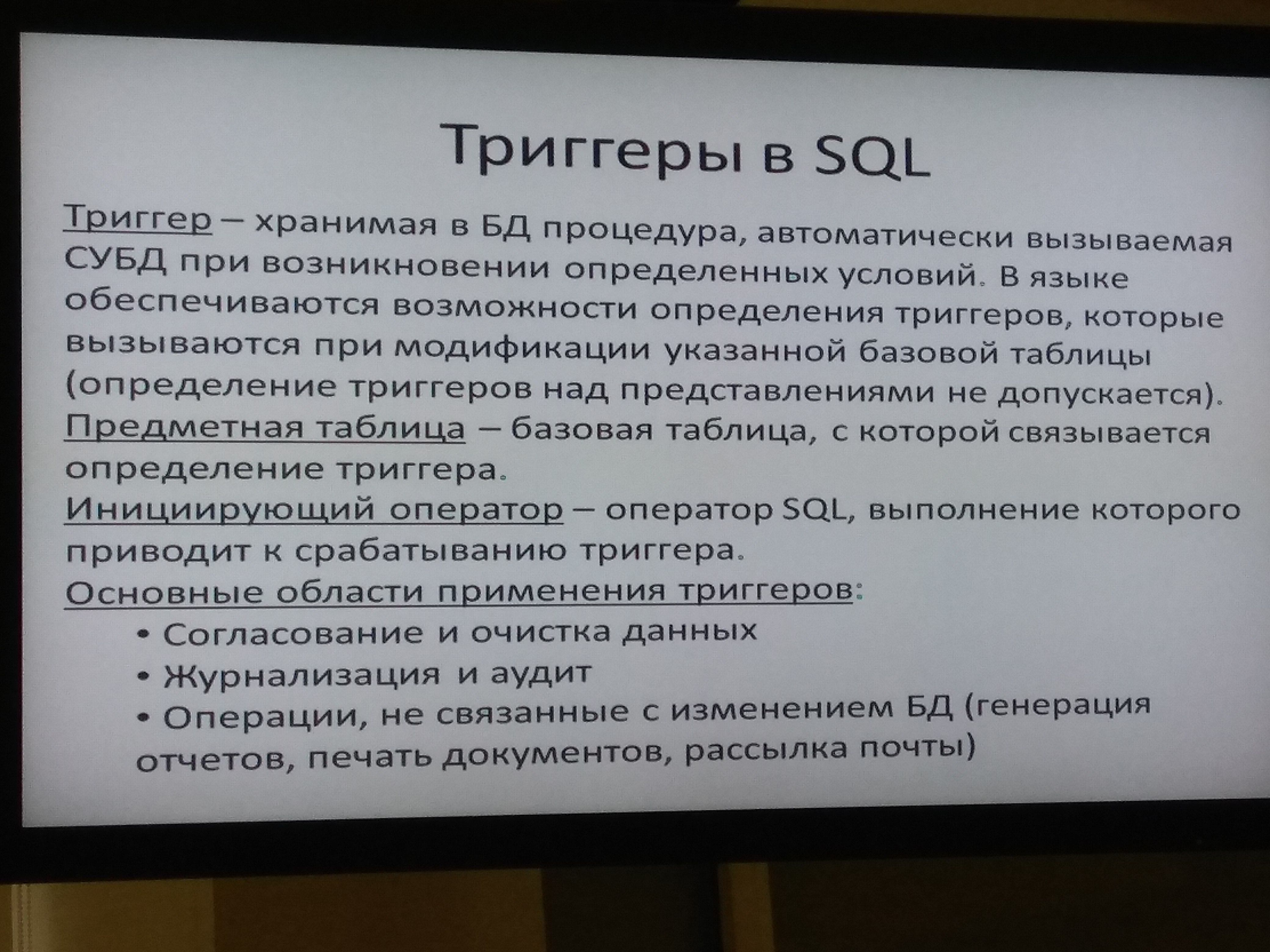 Триггеры в SQL

Триггер – хранимая в БД процедура, автоматически вызываемая СУБД при возникновении определенных условий. В языке обеспечиваются возможности определения триггеров, которые вызываются при модификации указанной базовой таблицы (определение триггеров над представлениями не допускается).

Предметная таблица – базовая таблица, с которой связывается определение триггера.

Инициирующий оператор – оператор SQL, выполнение которого приводит к срабатыванию триггера.

Основные области применения триггеров:

• Согласование и очистка данных

• Журнализация и аудит

• Операции, не связанные с изменением БД (генерация отчетов, печать документов, рассылка почты)